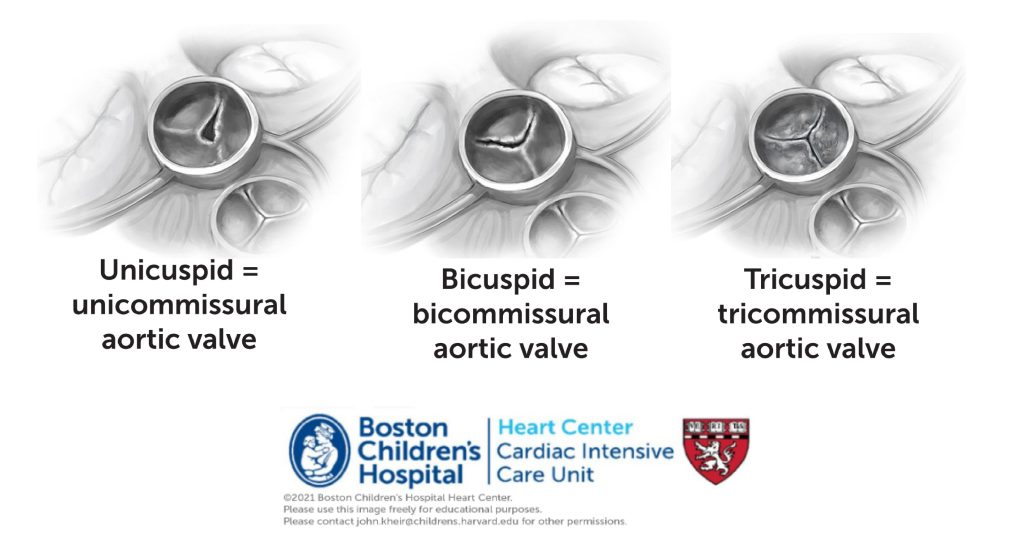 Unicuspid = unicommissural aortic valve

Bicuspid = bicommissural aortic valve

Tricuspid = tricommissural aortic valve

Boston Children's Hospital

Heart Center
Cardiac Intensive Care Unit

VE RI TAS

©2021 Boston Children's Hospital Heart Center.
Please use this image freely for educational purposes.
Please contact john.kheir@childrens.harvard.edu for other permissions.